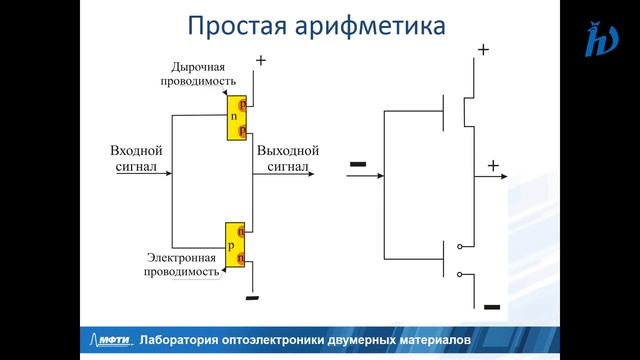 Простая арифметика

Дырочная проводимость

+

p
n
p

Входной сигнал

Выходной сигнал

n
p
n

Электронная проводимость

−

+

−

+

−

МФТИ

Лаборатория оптоэлектроники двумерных материалов